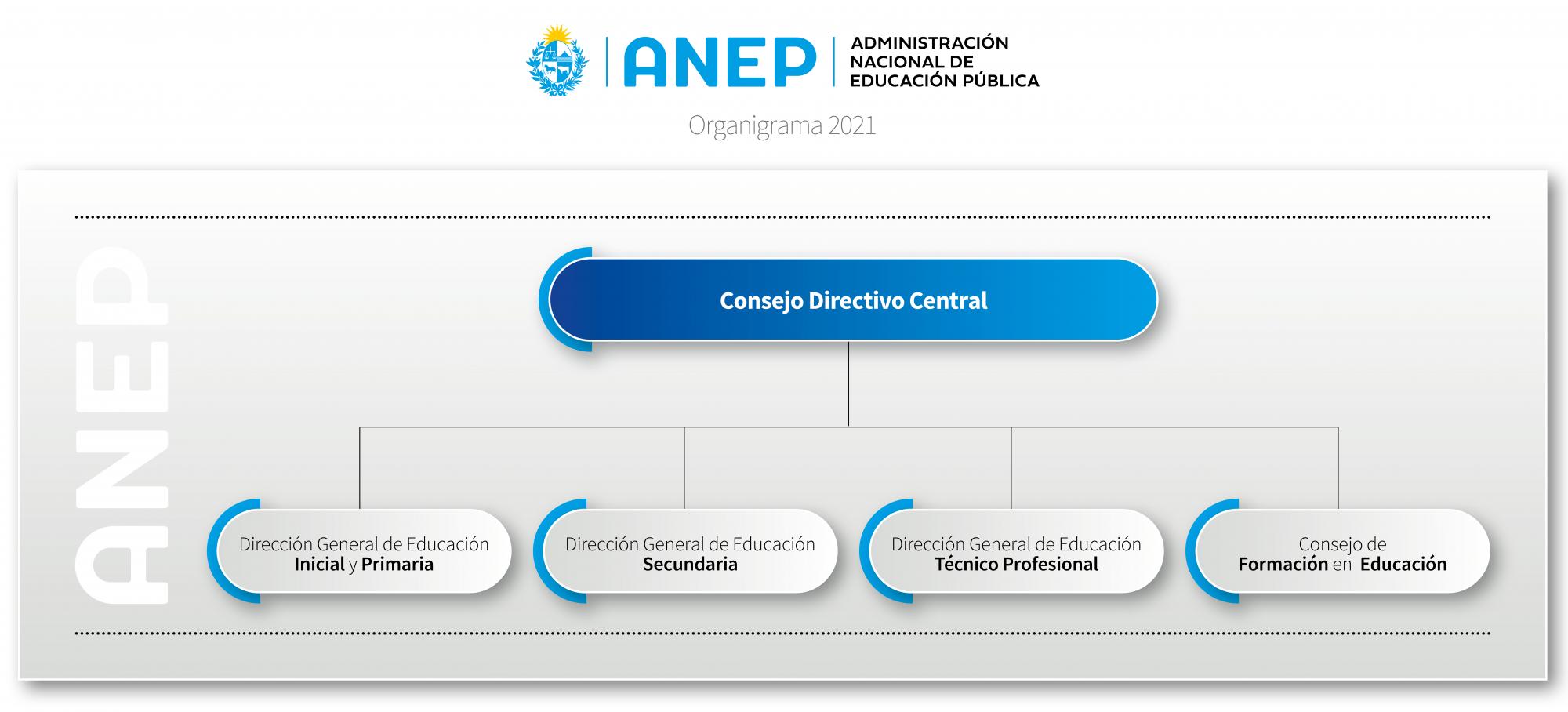 ANEP ADMINISTRACIÓN NACIONAL DE EDUCACIÓN PÚBLICA

Organigrama 2021

ANEP

Consejo Directivo Central

Dirección General de Educación Inicial y Primaria

Dirección General de Educación Secundaria

Dirección General de Educación Técnico Profesional

Consejo de Formación en Educación